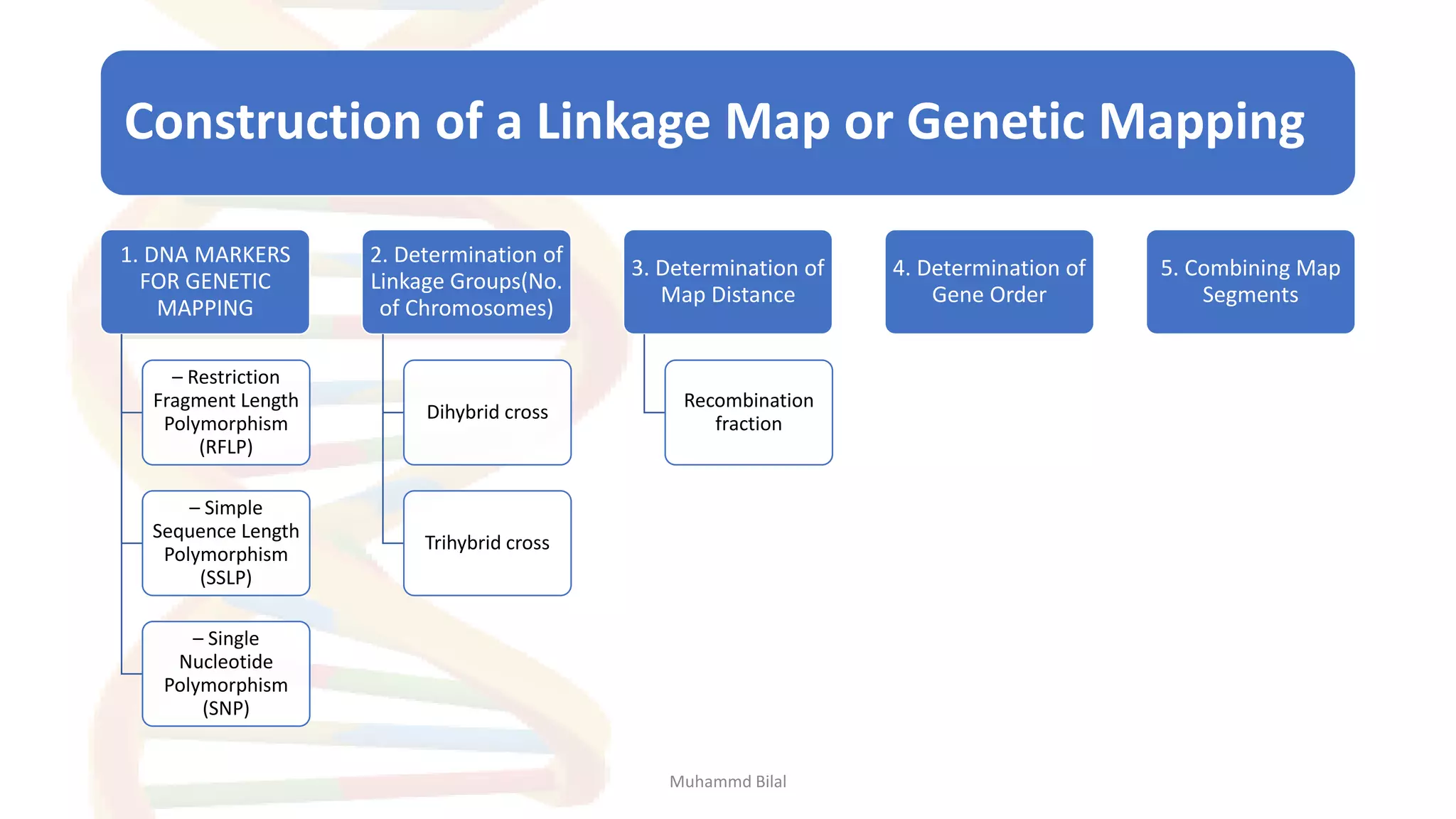 Construction of a Linkage Map or Genetic Mapping

1. DNA MARKERS FOR GENETIC MAPPING

– Restriction Fragment Length Polymorphism (RFLP)

– Simple Sequence Length Polymorphism (SSLP)

– Single Nucleotide Polymorphism (SNP)

2. Determination of Linkage Groups(No. of Chromosomes)

Dihybrid cross

Trihybrid cross

3. Determination of Map Distance

Recombination fraction

4. Determination of Gene Order

5. Combining Map Segments

Muhammd Bilal